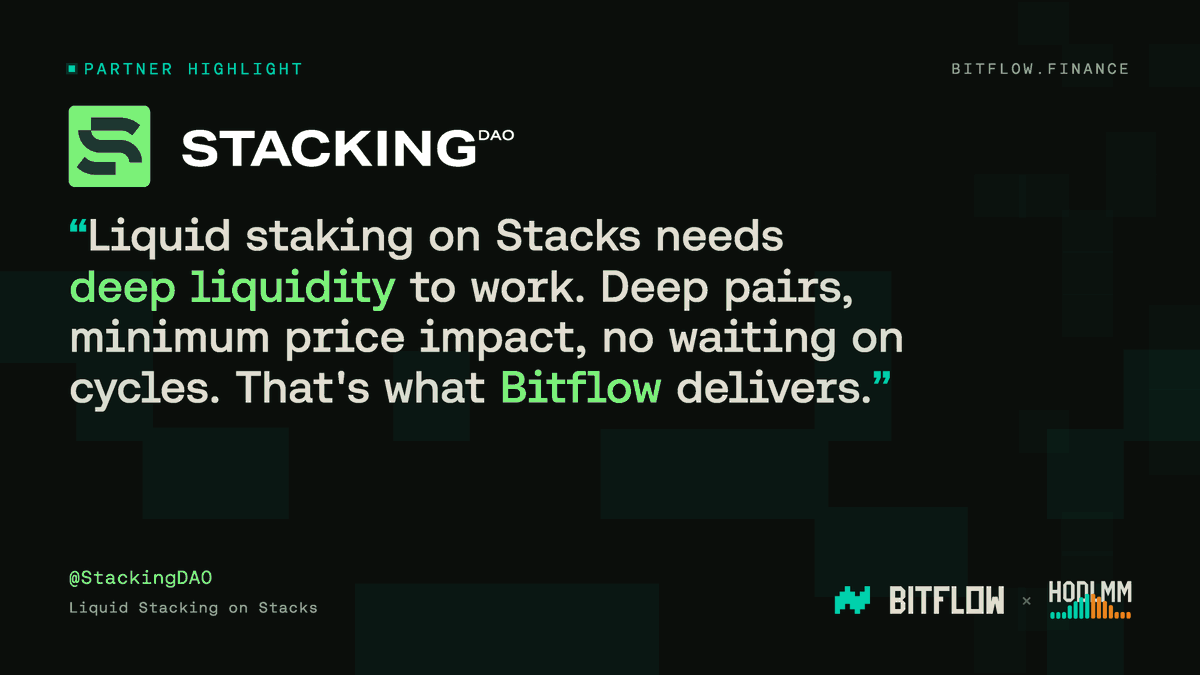 PARTNER HIGHLIGHT

BITFLOW.FINANCE

STACKING DAO

“Liquid staking on Stacks needs deep liquidity to work. Deep pairs, minimum price impact, no waiting on cycles. That's what Bitflow delivers.”

@StackingDAO
Liquid Stacking on Stacks

BITFLOW × HODLMM